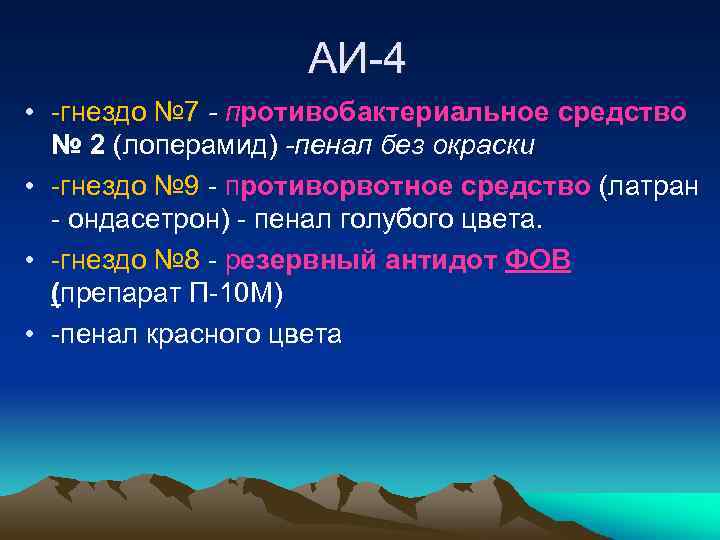 АИ-4

• -гнездо №7 - противобактериальное средство № 2 (лоперамид) -пенал без окраски

• -гнездо №9 - противорвотное средство (латран - ондасетрон) - пенал голубого цвета.

• -гнездо №8 - резервный антидот ФОВ (препарат П-10М)

• -пенал красного цвета